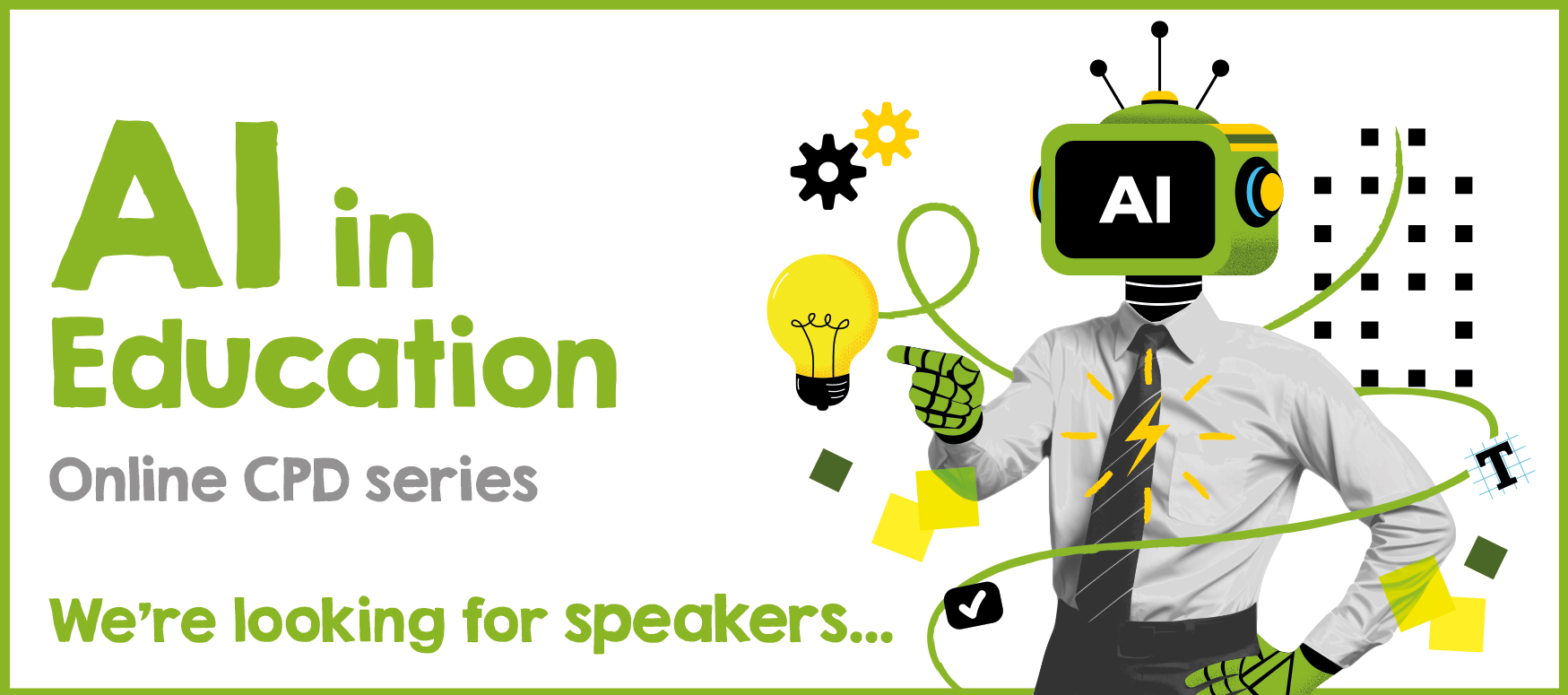 AI in Education

Online CPD series

We're looking for speakers...

AI

T